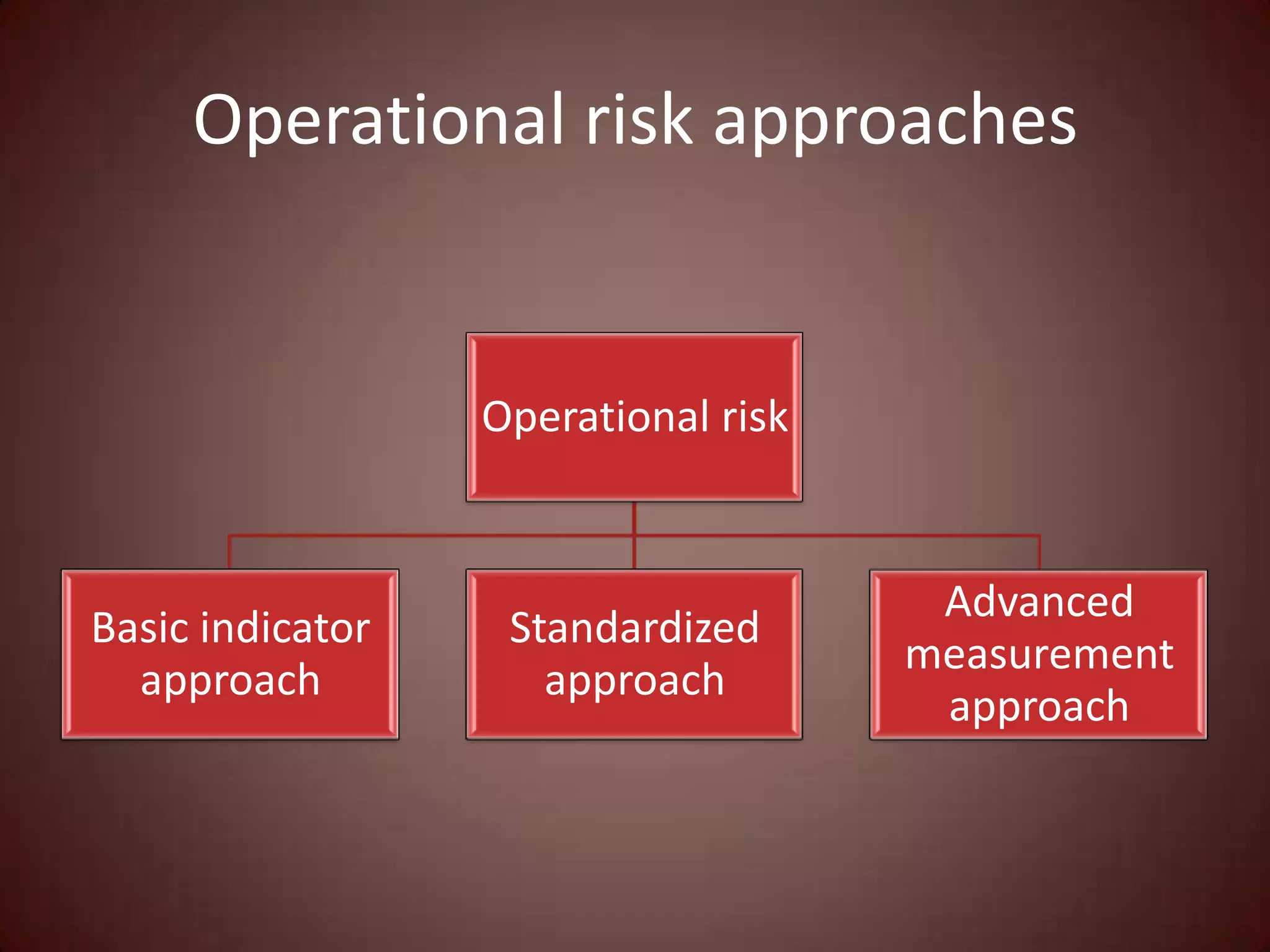 Operational risk approaches

Operational risk

Basic indicator approach

Standardized approach

Advanced measurement approach